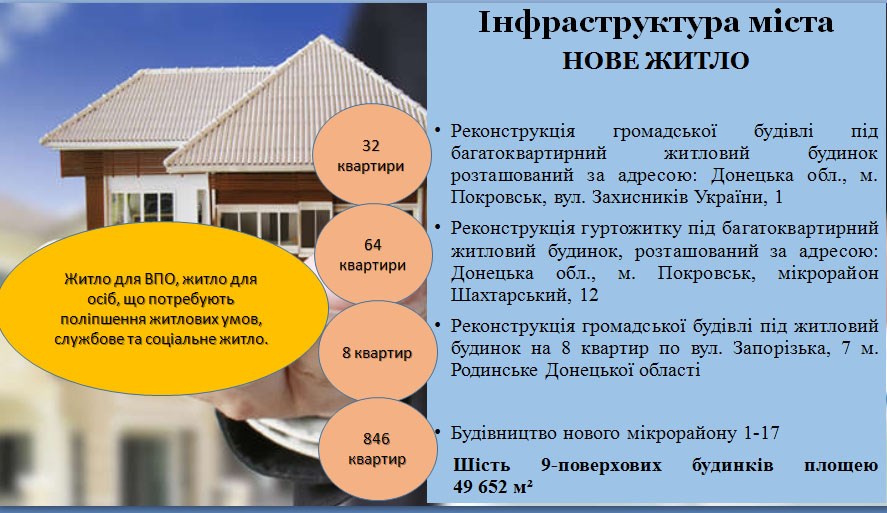 Інфраструктура міста
НОВЕ ЖИТЛО

Житло для ВПО, житло для осіб, що потребують поліпшення житлових умов, службове та соціальне житло.

32 квартири

• Реконструкція громадської будівлі під багатоквартирний житловий будинок розташований за адресою: Донецька обл., м. Покровськ, вул. Захисників України, 1

64 квартири

• Реконструкція гуртожитку під багатоквартирний житловий будинок, розташований за адресою: Донецька обл., м. Покровськ, мікрорайон Шахтарський, 12

8 квартир

• Реконструкція громадської будівлі під житловий будинок на 8 квартир по вул. Запорізька, 7 м. Родинське Донецької області

846 квартир

• Будівництво нового мікрорайону 1-17

Шість 9-поверхових будинків площею 49 652 м²